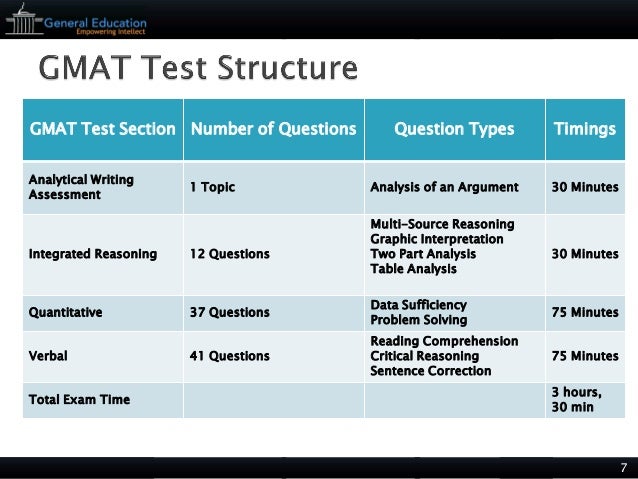 General Education
Empowering Intellect

GMAT Test Structure

| GMAT Test Section | Number of Questions | Question Types | Timings |
|---|---|---|---|
| Analytical Writing Assessment | 1 Topic | Analysis of an Argument | 30 Minutes |
| Integrated Reasoning | 12 Questions | Multi-Source Reasoning Graphic Interpretation Two Part Analysis Table Analysis | 30 Minutes |
| Quantitative | 37 Questions | Data Sufficiency Problem Solving | 75 Minutes |
| Verbal | 41 Questions | Reading Comprehension Critical Reasoning Sentence Correction | 75 Minutes |
| Total Exam Time | | | 3 hours, 30 min |

7